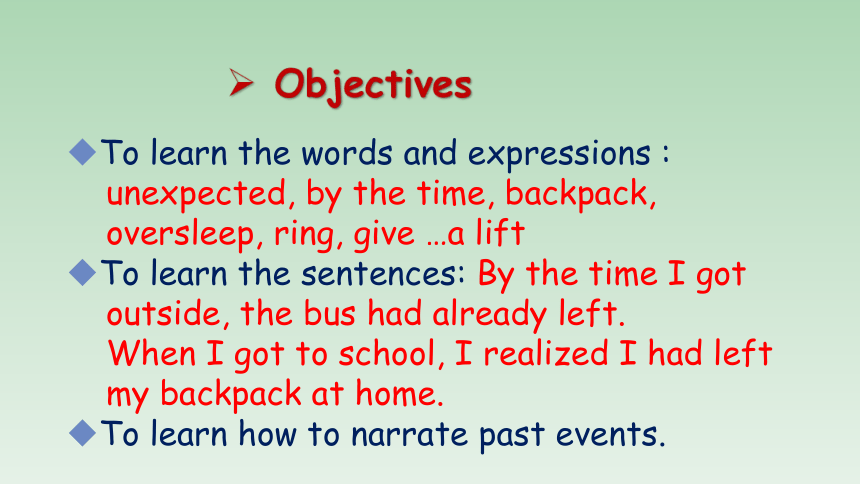 ➢ Objectives

◆To learn the words and expressions : unexpected, by the time, backpack, oversleep, ring, give …a lift

◆To learn the sentences: By the time I got outside, the bus had already left. When I got to school, I realized I had left my backpack at home.

◆To learn how to narrate past events.